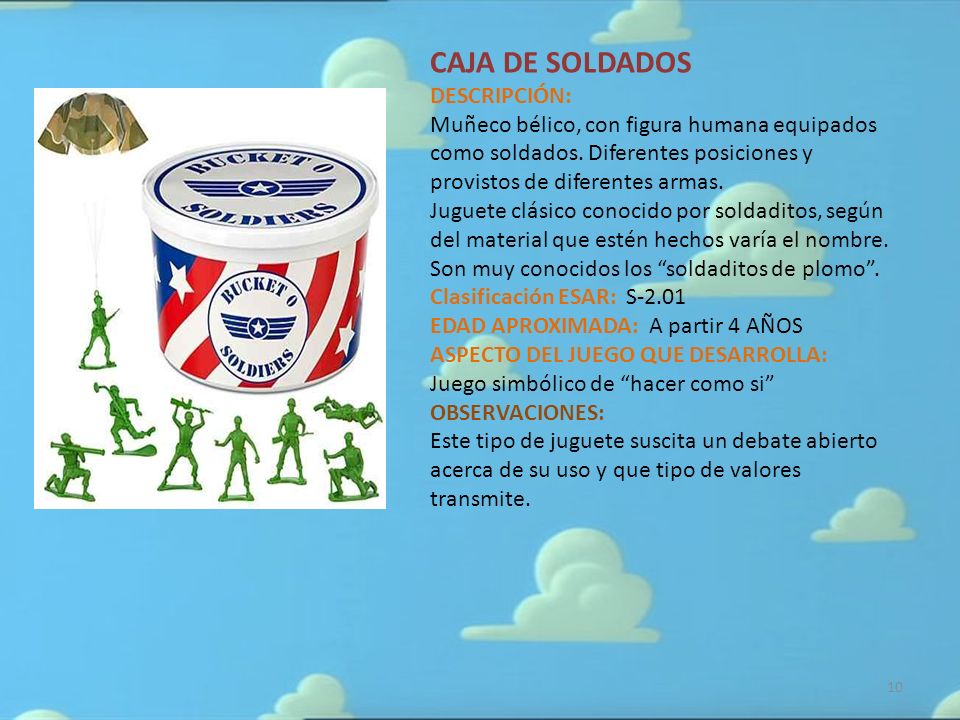 BUCKET O SOLDIERS

BUCKET O SOLDIERS

CAJA DE SOLDADOS
DESCRIPCIÓN:
Muñeco bélico, con figura humana equipados como soldados. Diferentes posiciones y provistos de diferentes armas.
Juguete clásico conocido por soldaditos, según del material que estén hechos varía el nombre. Son muy conocidos los “soldaditos de plomo”.
Clasificación ESAR: S-2.01
EDAD APROXIMADA: A partir 4 AÑOS
ASPECTO DEL JUEGO QUE DESARROLLA:
Juego simbólico de “hacer como si”
OBSERVACIONES:
Este tipo de juguete suscita un debate abierto acerca de su uso y que tipo de valores transmite.

10